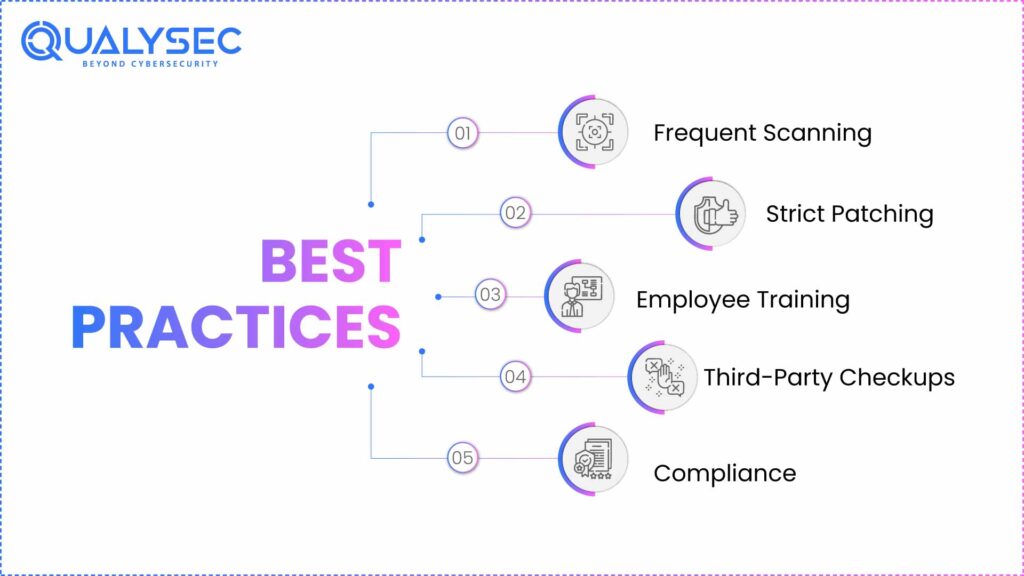 QUALYSEC
BEYOND CYBERSECURITY

BEST PRACTICES

01 Frequent Scanning

02 Strict Patching

03 Employee Training

04 Third-Party Checkups

05 Compliance